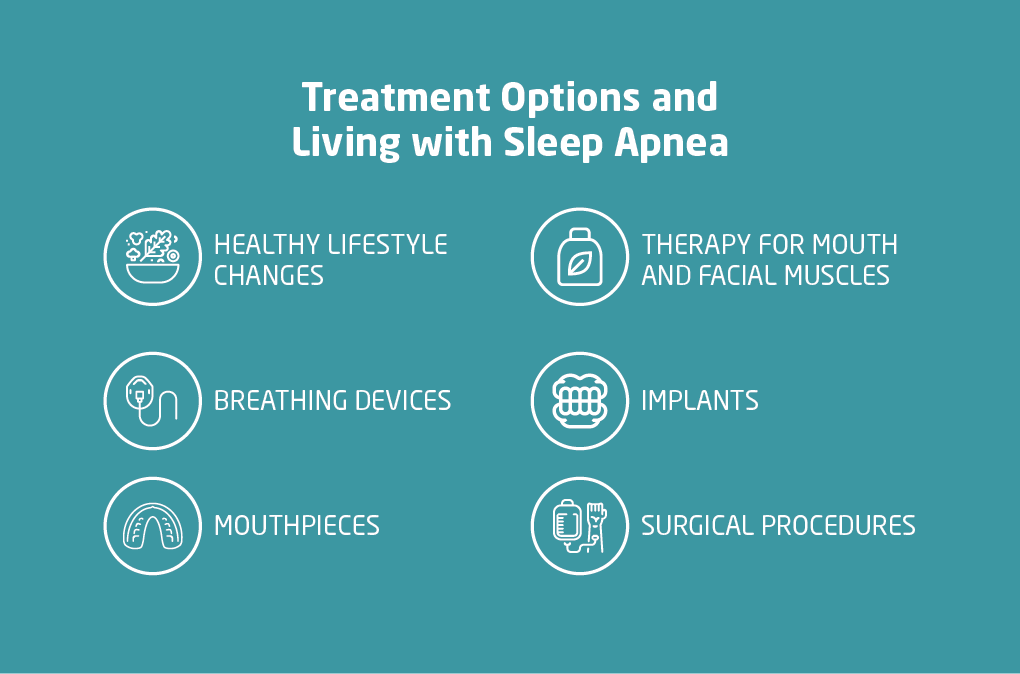 Treatment Options and Living with Sleep Apnea

HEALTHY LIFESTYLE CHANGES

BREATHING DEVICES

MOUTHPIECES

THERAPY FOR MOUTH AND FACIAL MUSCLES

IMPLANTS

SURGICAL PROCEDURES